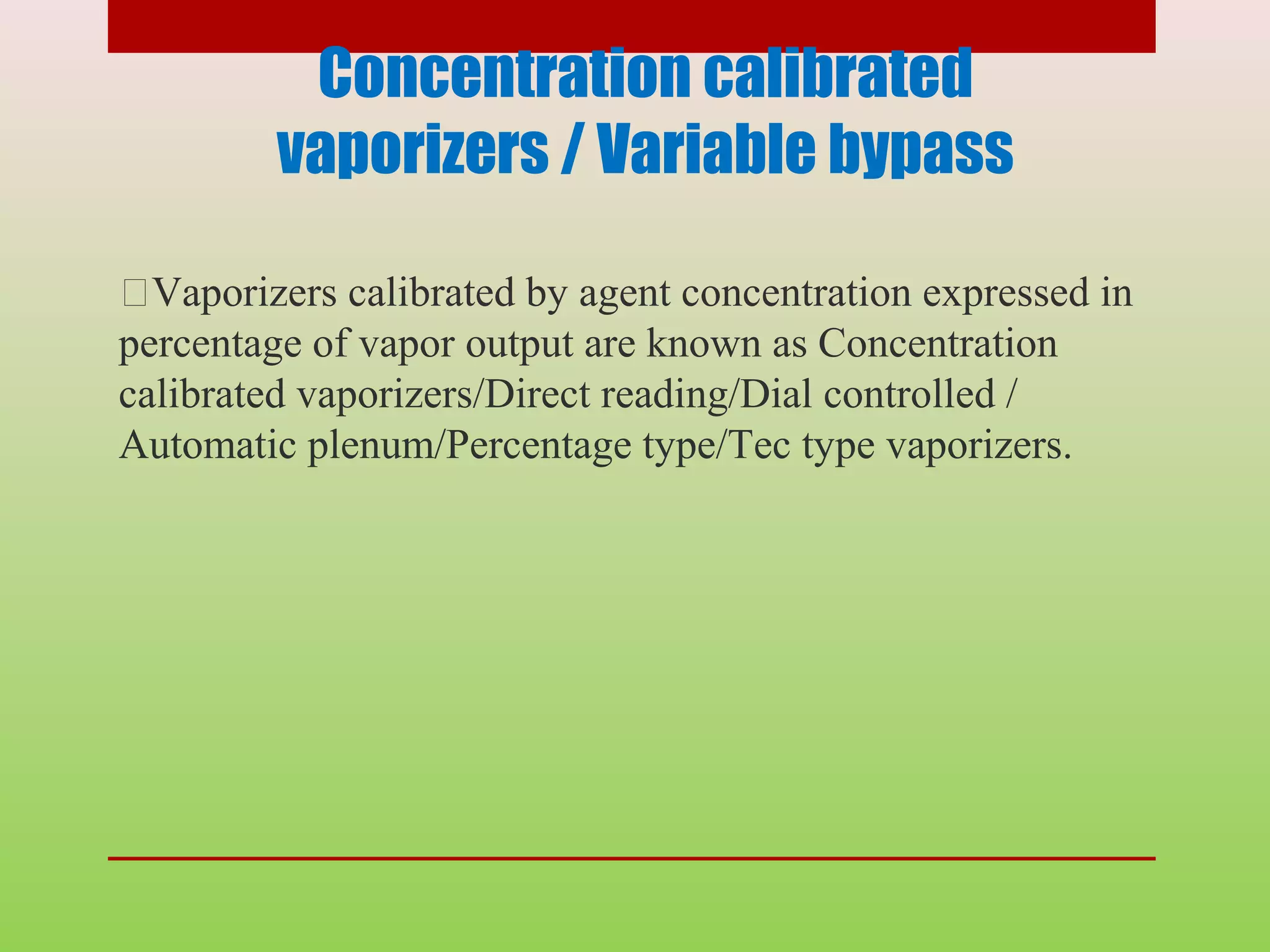 Concentration calibrated vaporizers / Variable bypass

Vaporizers calibrated by agent concentration expressed in percentage of vapor output are known as Concentration calibrated vaporizers/Direct reading/Dial controlled / Automatic plenum/Percentage type/Tec type vaporizers.